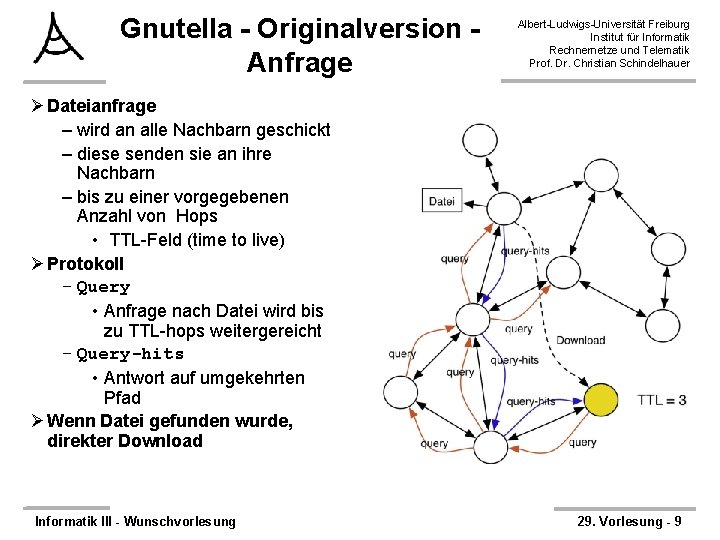 Gnutella - Originalversion - Anfrage

Albert-Ludwigs-Universität Freiburg
Institut für Informatik
Rechnernetze und Telematik
Prof. Dr. Christian Schindelhauer

➢ Dateianfrage
– wird an alle Nachbarn geschickt
– diese senden sie an ihre Nachbarn
– bis zu einer vorgegebenen Anzahl von Hops
• TTL-Feld (time to live)
➢ Protokoll
– Query
• Anfrage nach Datei wird bis zu TTL-hops weitergereicht
– Query-hits
• Antwort auf umgekehrten Pfad
➢ Wenn Datei gefunden wurde, direkter Download

Datei
query
query-hits
query
Download
query
query
query-hits
query-hits
TTL = 3
query
query

Informatik III - Wunschvorlesung

29. Vorlesung - 9